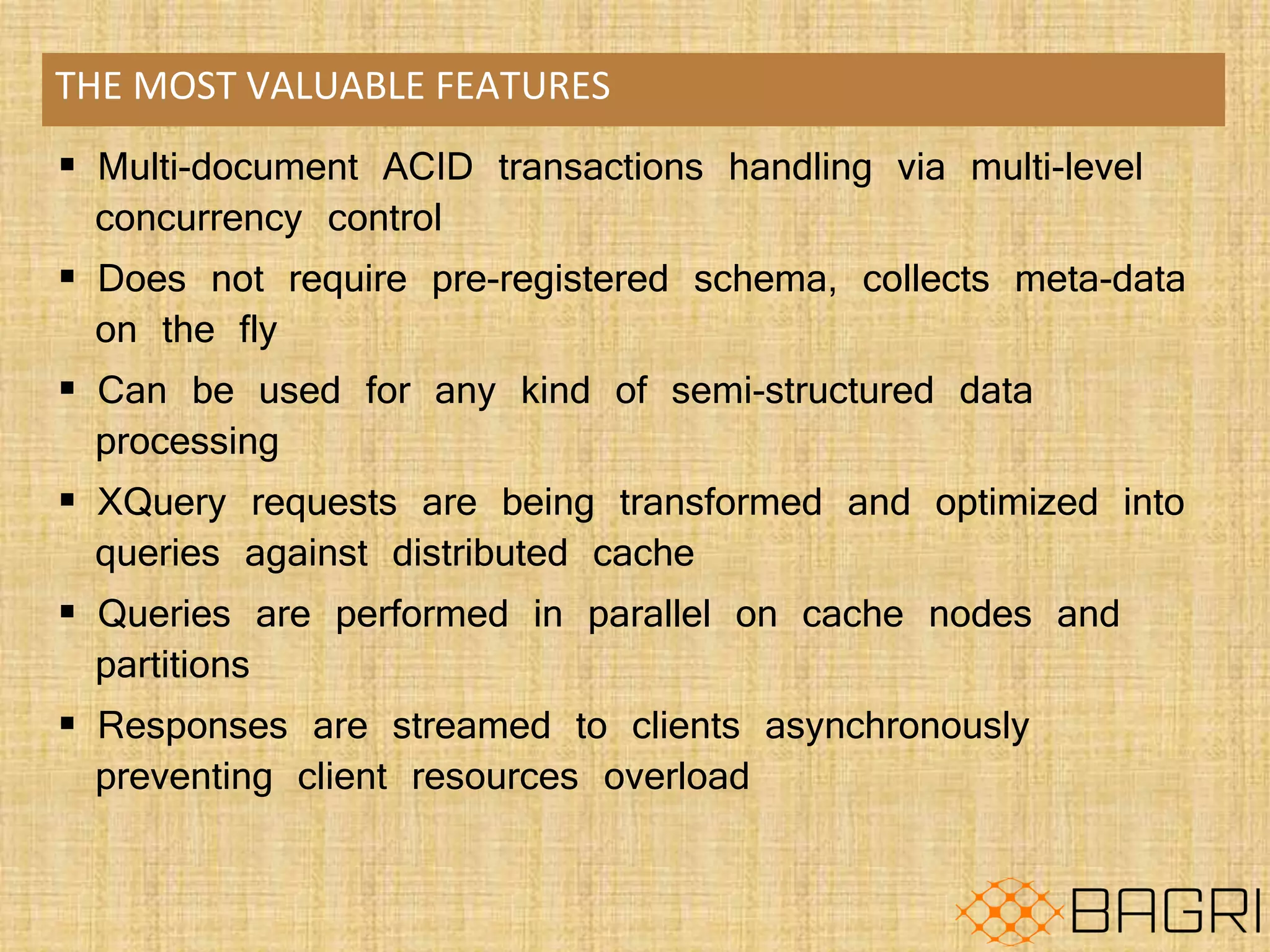 THE MOST VALUABLE FEATURES

▪ Multi-document ACID transactions handling via multi-level concurrency control

▪ Does not require pre-registered schema, collects meta-data on the fly

▪ Can be used for any kind of semi-structured data processing

▪ XQuery requests are being transformed and optimized into queries against distributed cache

▪ Queries are performed in parallel on cache nodes and partitions

▪ Responses are streamed to clients asynchronously preventing client resources overload

BAGRI